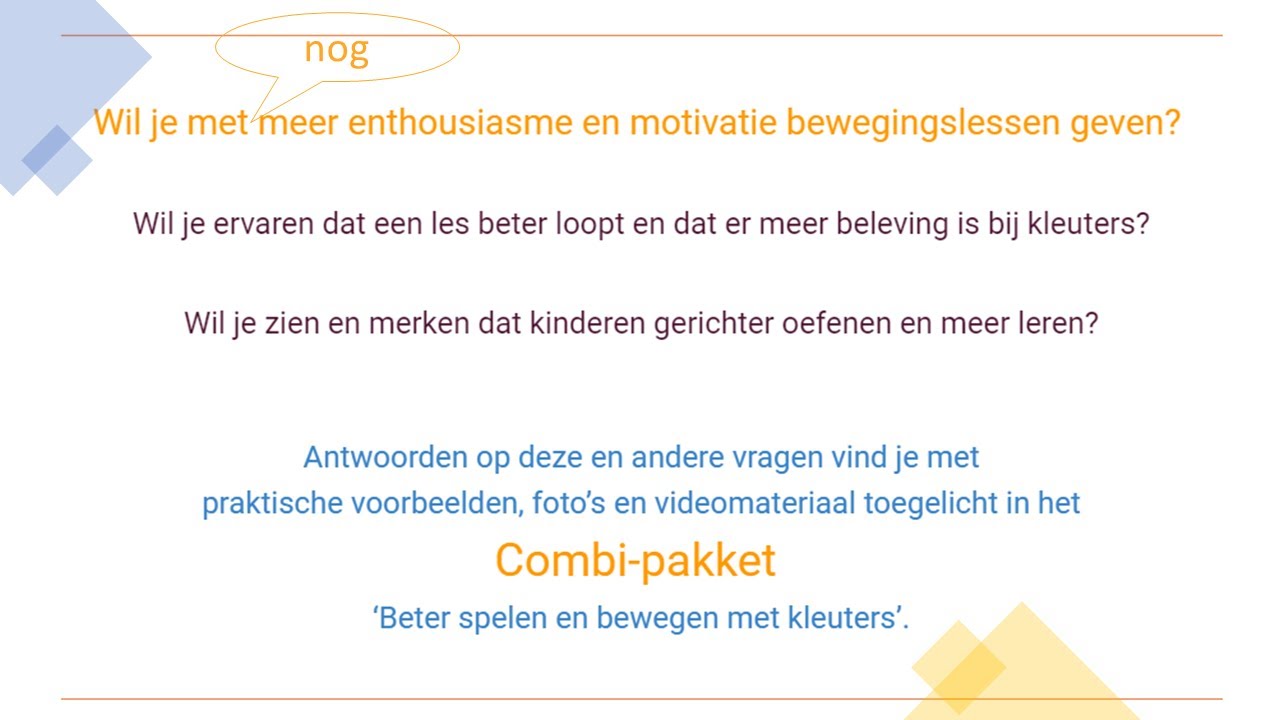 nog

Wil je met meer enthousiasme en motivatie bewegingslessen geven?

Wil je ervaren dat een les beter loopt en dat er meer beleving is bij kleuters?

Wil je zien en merken dat kinderen gerichter oefenen en meer leren?

Antwoorden op deze en andere vragen vind je met praktische voorbeelden, foto's en videomateriaal toegelicht in het

Combi-pakket

'Beter spelen en bewegen met kleuters'.